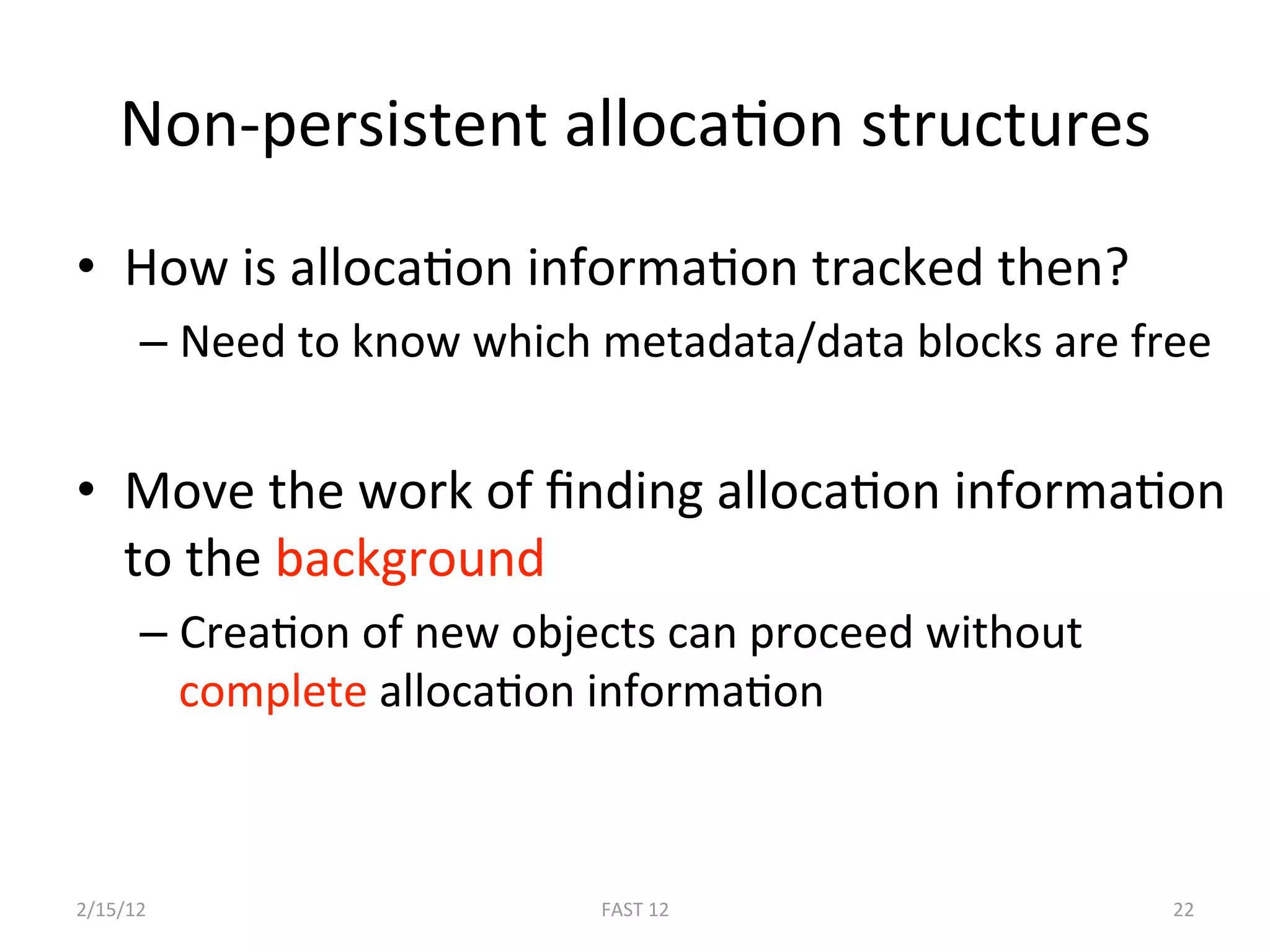 Non-persistent allocation structures

• How is allocation information tracked then?
– Need to know which metadata/data blocks are free

• Move the work of finding allocation information to the background
– Creation of new objects can proceed without complete allocation information

2/15/12
FAST 12
22